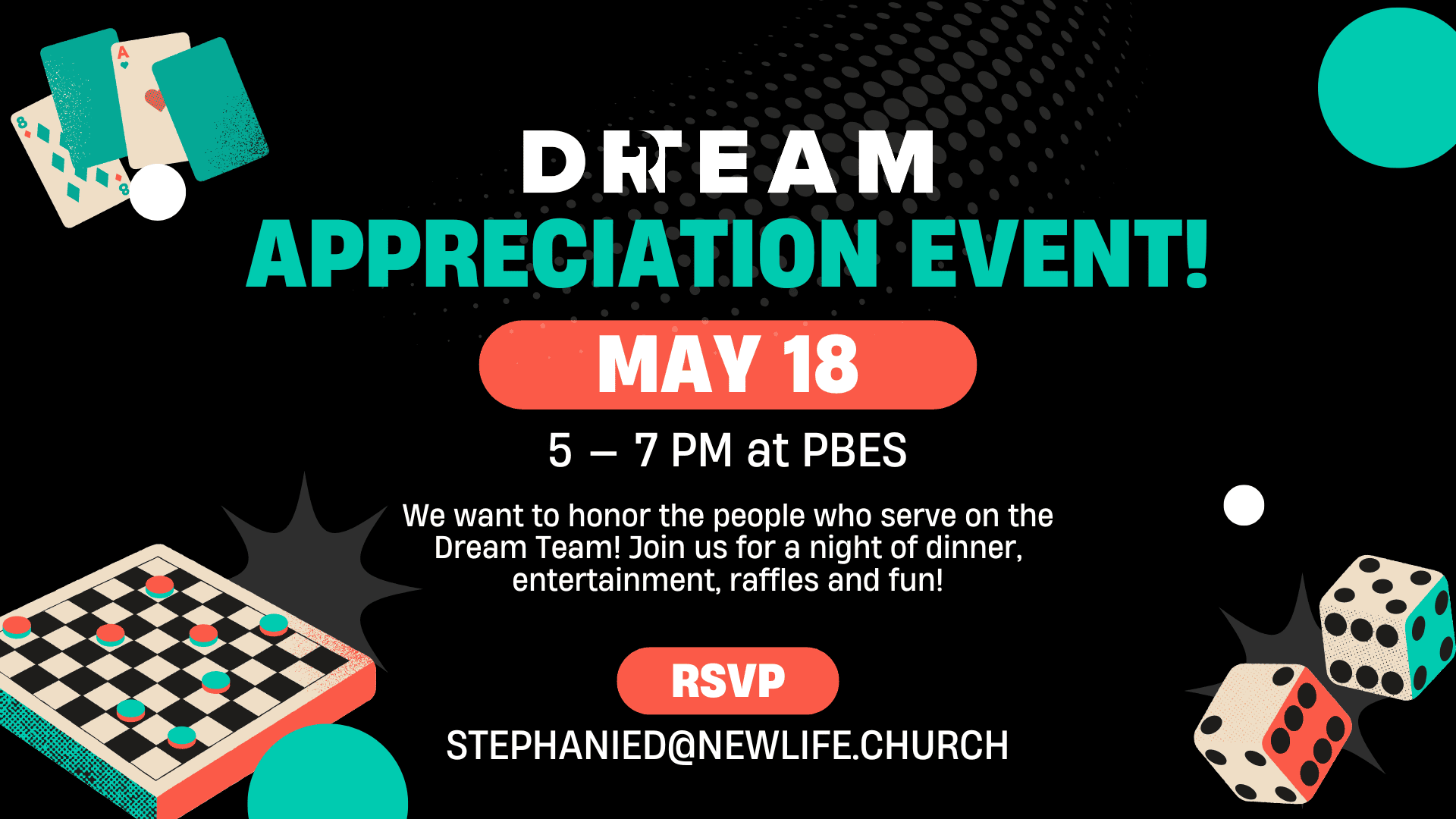 A

8

8

DREAM

APPRECIATION EVENT!

MAY 18

5 – 7 PM at PBES

We want to honor the people who serve on the Dream Team! Join us for a night of dinner, entertainment, raffles and fun!

RSVP

STEPHANIED@NEWLIFE.CHURCH